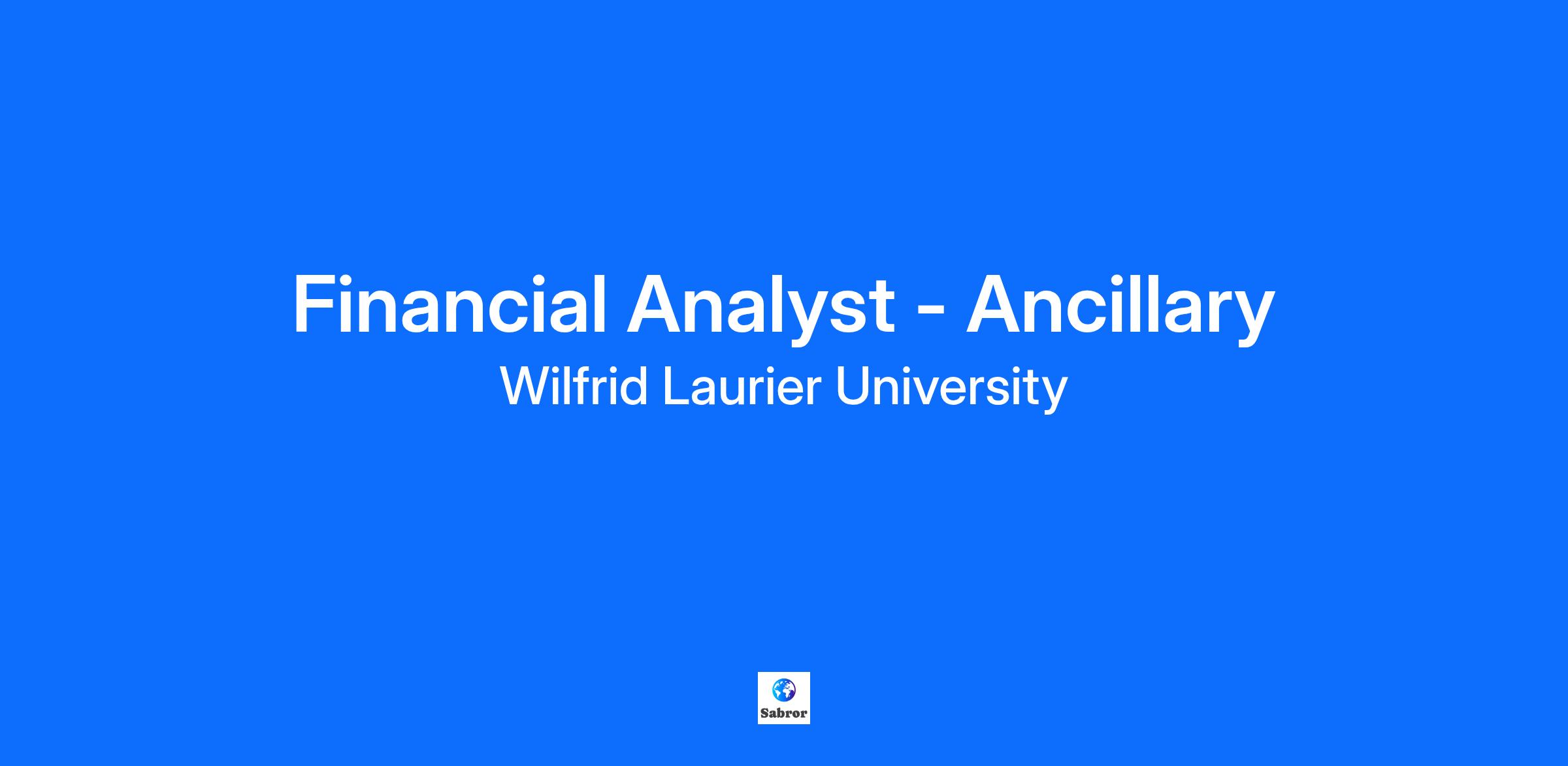 Financial Analyst - Ancillary
Wilfrid Laurier University

Sabror